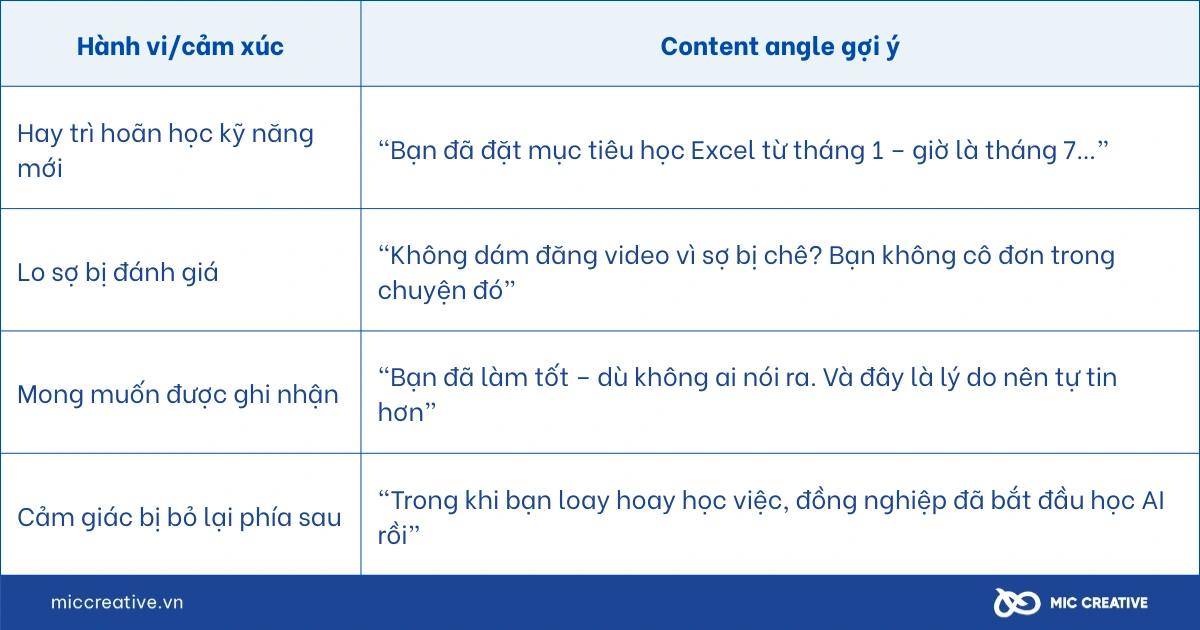 | Hành vi/cảm xúc | Content angle gợi ý |
|---|---|
| Hay trì hoãn học kỹ năng mới | “Bạn đã đặt mục tiêu học Excel từ tháng 1 – giờ là tháng 7…” |
| Lo sợ bị đánh giá | “Không dám đăng video vì sợ bị chê? Bạn không cô đơn trong chuyện đó” |
| Mong muốn được ghi nhận | “Bạn đã làm tốt – dù không ai nói ra. Và đây là lý do nên tự tin hơn” |
| Cảm giác bị bỏ lại phía sau | “Trong khi bạn loay hoay học việc, đồng nghiệp đã bắt đầu học AI rồi” |

miccreative.vn

MIC CREATIVE